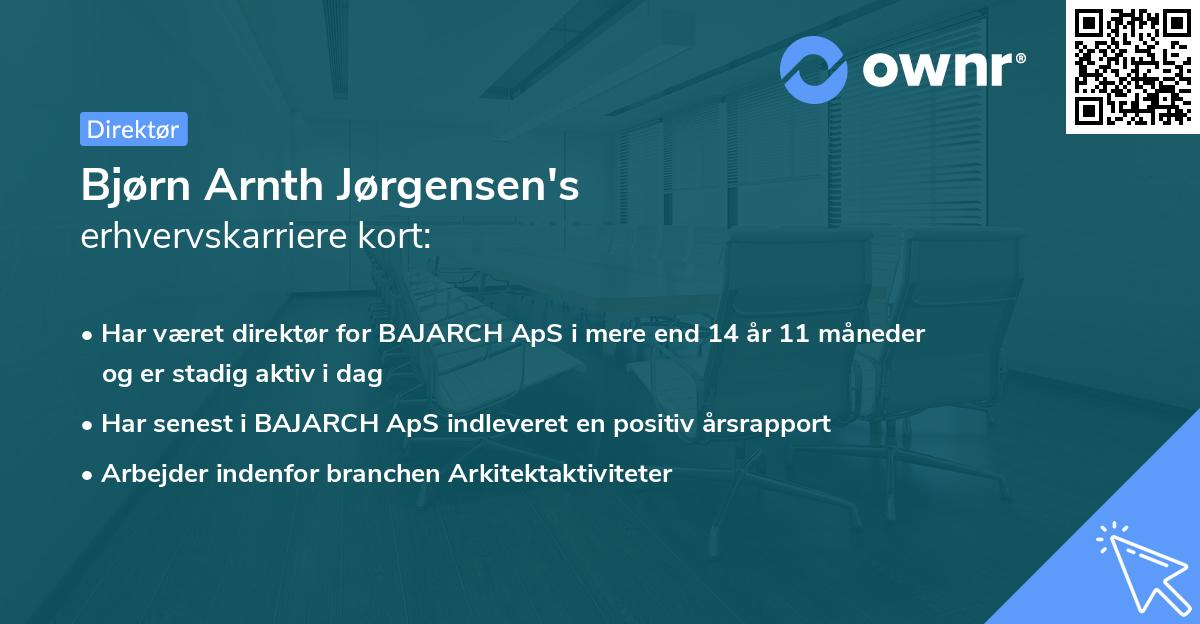 ownr®

Direktør

Bjørn Arnth Jørgensen's
erhvervskarriere kort:

• Har været direktør for BAJARCH ApS i mere end 14 år 11 måneder og er stadig aktiv i dag
• Har senest i BAJARCH ApS indleveret en positiv årsrapport
• Arbejder indenfor branchen Arkitektaktiviteter